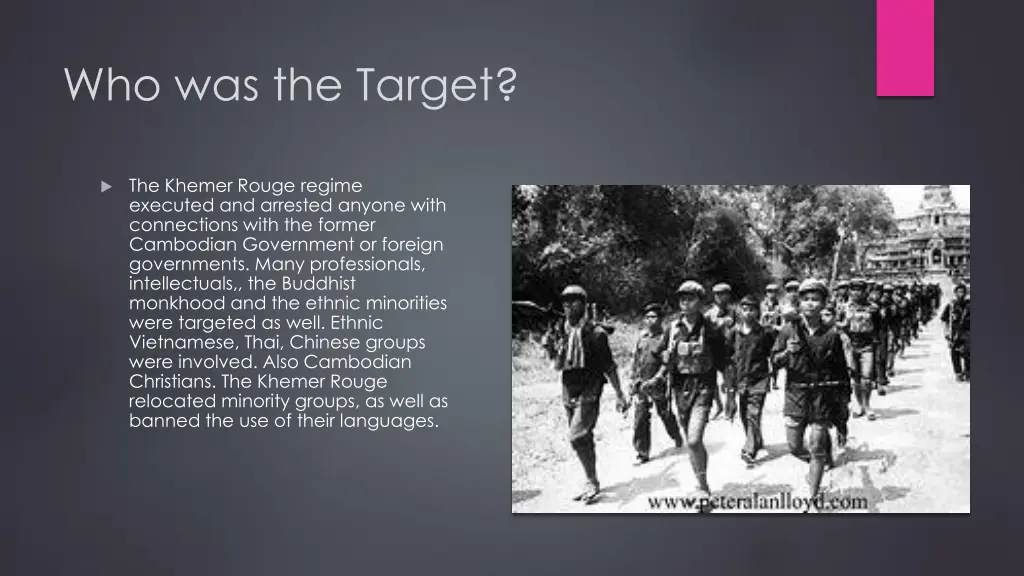 Who was the Target?

The Khemer Rouge regime executed and arrested anyone with connections with the former Cambodian Government or foreign governments. Many professionals, intellectuals,, the Buddhist monkhood and the ethnic minorities were targeted as well. Ethnic Vietnamese, Thai, Chinese groups were involved. Also Cambodian Christians. The Khemer Rouge relocated minority groups, as well as banned the use of their languages.

www.peteralanlloyd.com